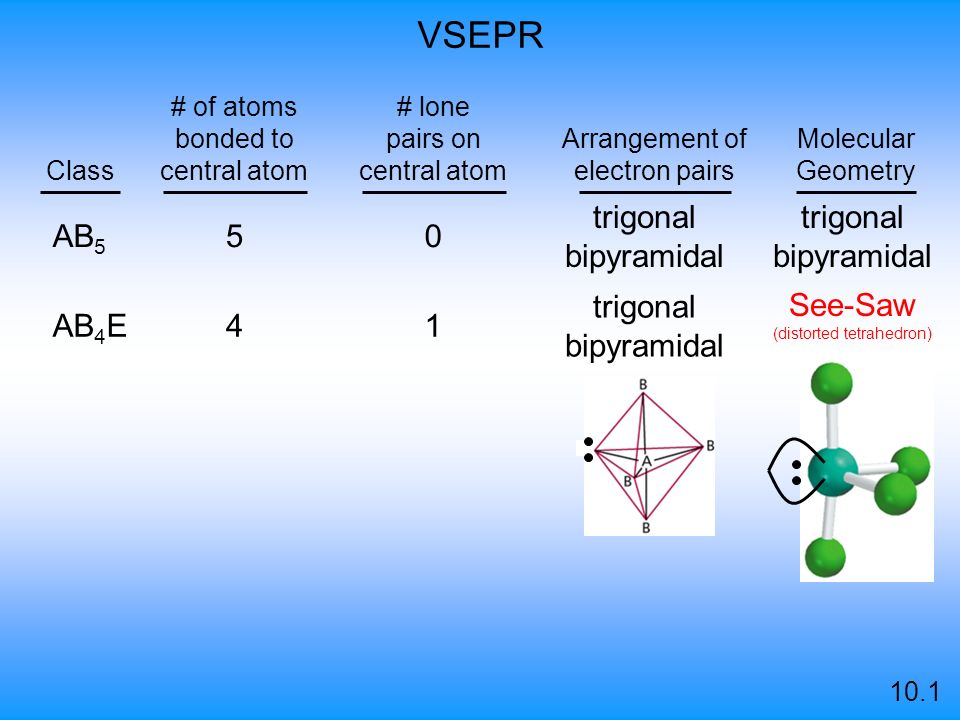 VSEPR

| Class | # of atoms bonded to central atom | # lone pairs on central atom | Arrangement of electron pairs | Molecular Geometry |
|---|---|---|---|---|
| $AB_5$ | 5 | 0 | trigonal bipyramidal | trigonal bipyramidal |
| $AB_4E$ | 4 | 1 | trigonal bipyramidal | See-Saw (distorted tetrahedron) |

B
B
A
B
B

10.1